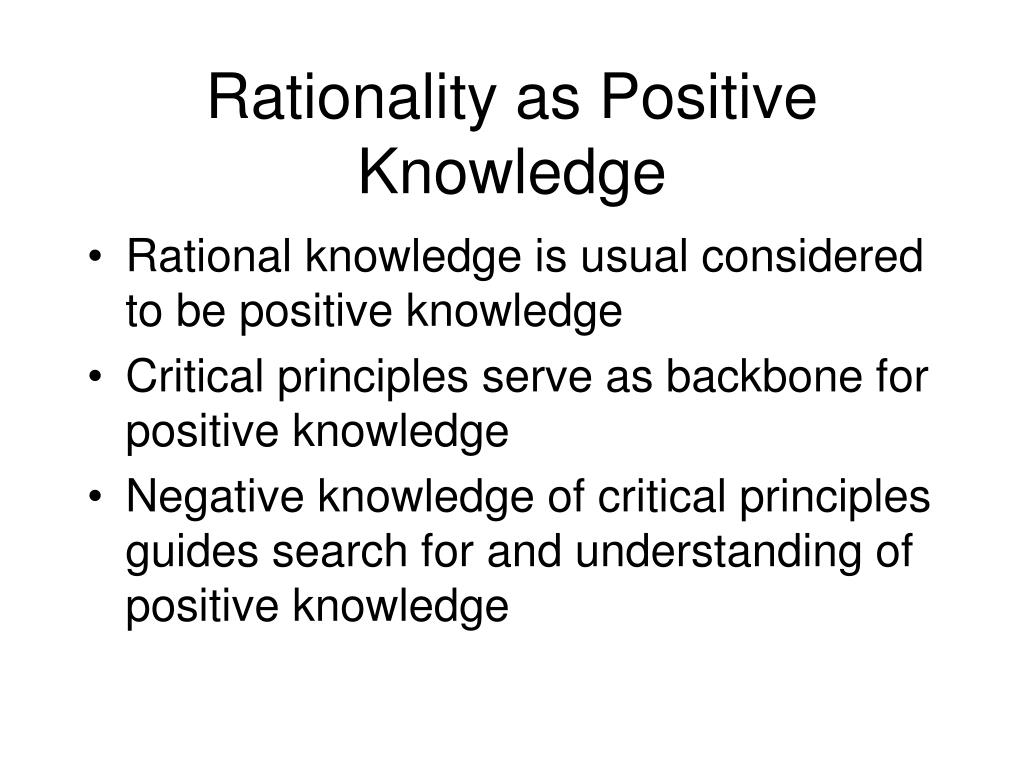 Rationality as Positive Knowledge

• Rational knowledge is usual considered to be positive knowledge
• Critical principles serve as backbone for positive knowledge
• Negative knowledge of critical principles guides search for and understanding of positive knowledge